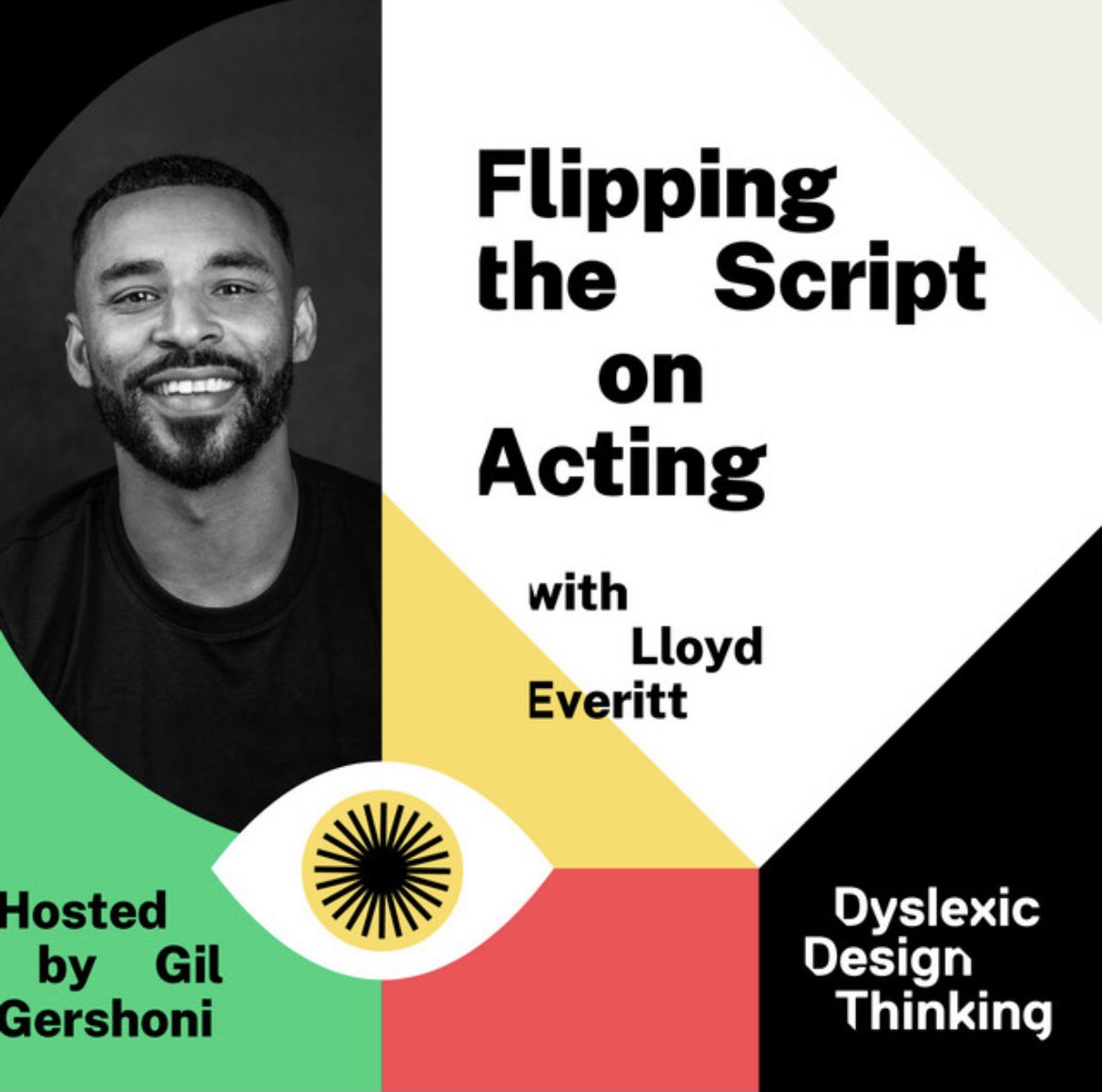 Flipping the Script on Acting

with Lloyd Everitt

Hosted by Gil Gershoni

Dyslexic Design Thinking